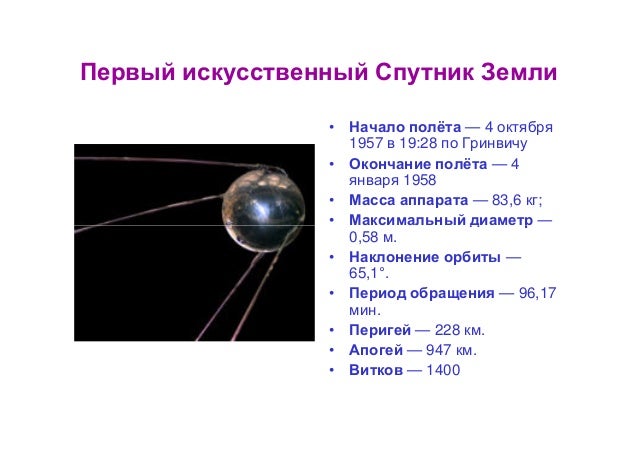 Первый искусственный Спутник Земли

• Начало полёта — 4 октября 1957 в 19:28 по Гринвичу
• Окончание полёта — 4 января 1958
• Масса аппарата — 83,6 кг;
• Максимальный диаметр — 0,58 м.
• Наклонение орбиты — 65,1°.
• Период обращения — 96,17 мин.
• Перигей — 228 км.
• Апогей — 947 км.
• Витков — 1400